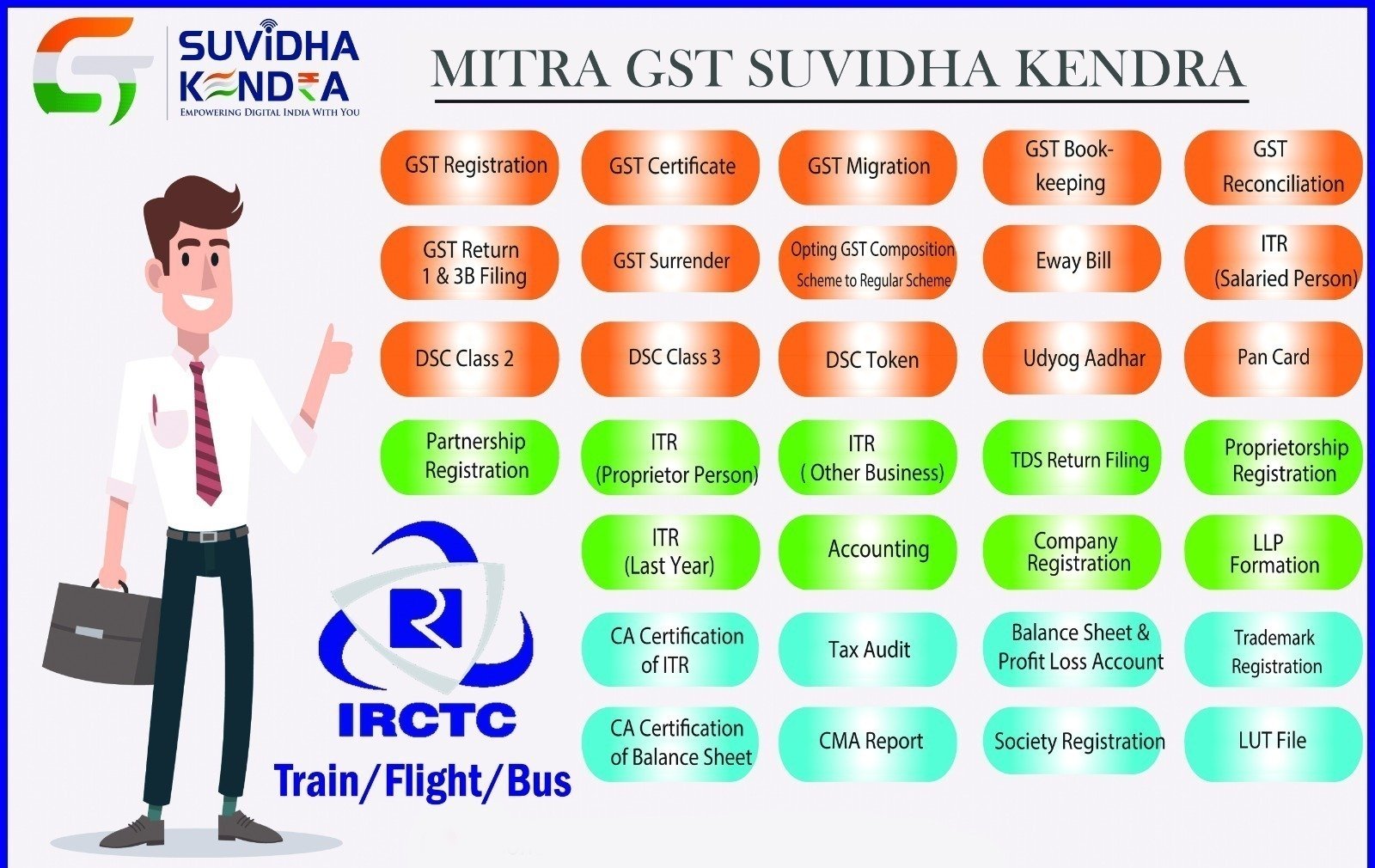 SUVIDHA KENDRA
EMPOWERING DIGITAL INDIA WITH YOU

MITRA GST SUVIDHA KENDRA

GST Registration
GST Certificate
GST Migration
GST Book-keeping
GST Reconciliation

GST Return 1 & 3B Filing
GST Surrender
Opting GST Composition Scheme to Regular Scheme
Eway Bill
ITR (Salaried Person)

DSC Class 2
DSC Class 3
DSC Token
Udyog Aadhar
Pan Card

Partnership Registration
ITR (Proprietor Person)
ITR ( Other Business)
TDS Return Filing
Proprietorship Registration

ITR (Last Year)
Accounting
Company Registration
LLP Formation

CA Certification of ITR
Tax Audit
Balance Sheet & Profit Loss Account
Trademark Registration

CA Certification of Balance Sheet
CMA Report
Society Registration
LUT File

IRCTC
Train/Flight/Bus